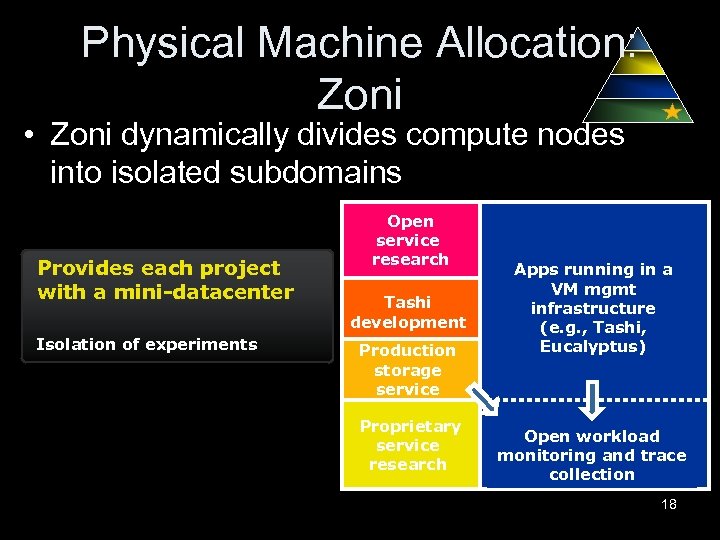 Physical Machine Allocation: Zoni

• Zoni dynamically divides compute nodes into isolated subdomains

Provides each project with a mini-datacenter

Isolation of experiments

Open service research

Tashi development

Production storage service

Proprietary service research

Apps running in a VM mgmt infrastructure (e.g., Tashi, Eucalyptus)

Open workload monitoring and trace collection

18